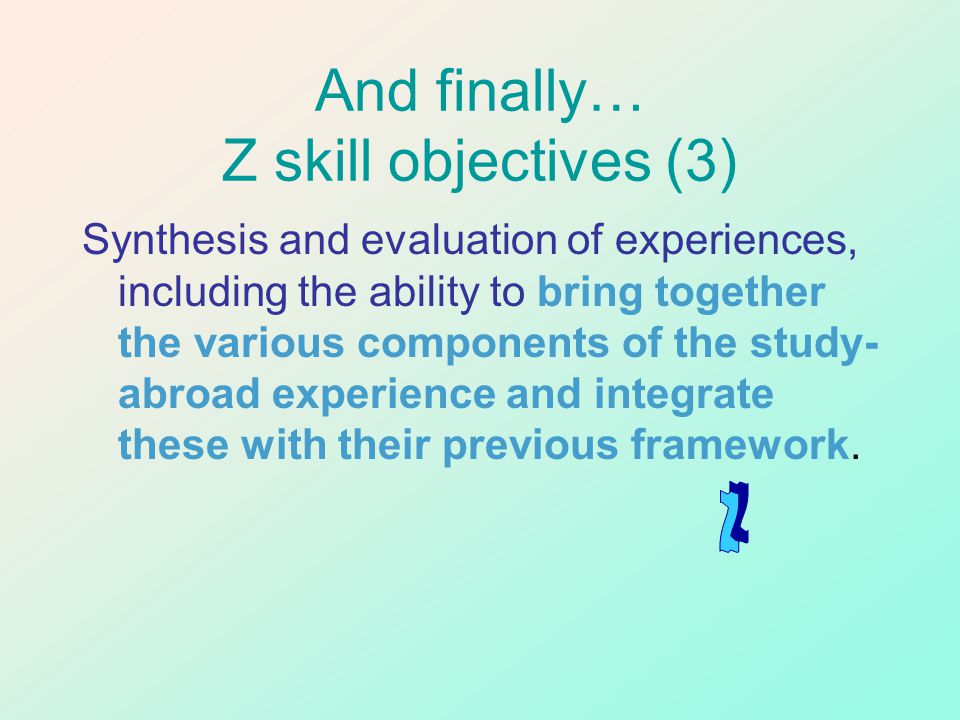 And finally…
Z skill objectives (3)

Synthesis and evaluation of experiences, including the ability to bring together the various components of the study-abroad experience and integrate these with their previous framework.

Z